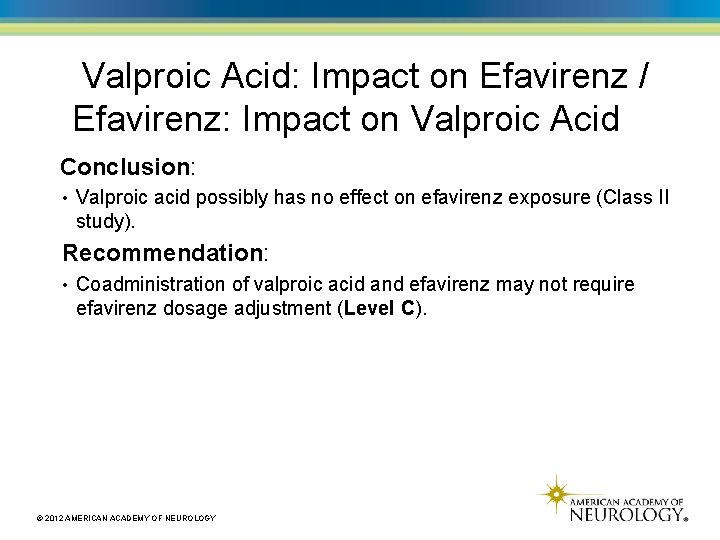 Valproic Acid: Impact on Efavirenz / Efavirenz: Impact on Valproic Acid

Conclusion:

• Valproic acid possibly has no effect on efavirenz exposure (Class II study).

Recommendation:

• Coadministration of valproic acid and efavirenz may not require efavirenz dosage adjustment (Level C).

© 2012 AMERICAN ACADEMY OF NEUROLOGY

AMERICAN ACADEMY OF NEUROLOGY®